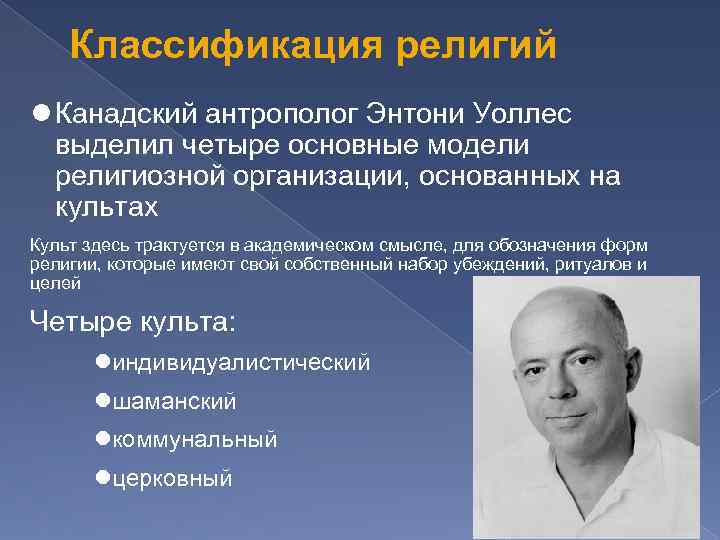 Классификация религий

Канадский антрополог Энтони Уоллес выделил четыре основные модели религиозной организации, основанных на культах

Культ здесь трактуется в академическом смысле, для обозначения форм религии, которые имеют свой собственный набор убеждений, ритуалов и целей

Четыре культа:

индивидуалистический

шаманский

коммунальный

церковный